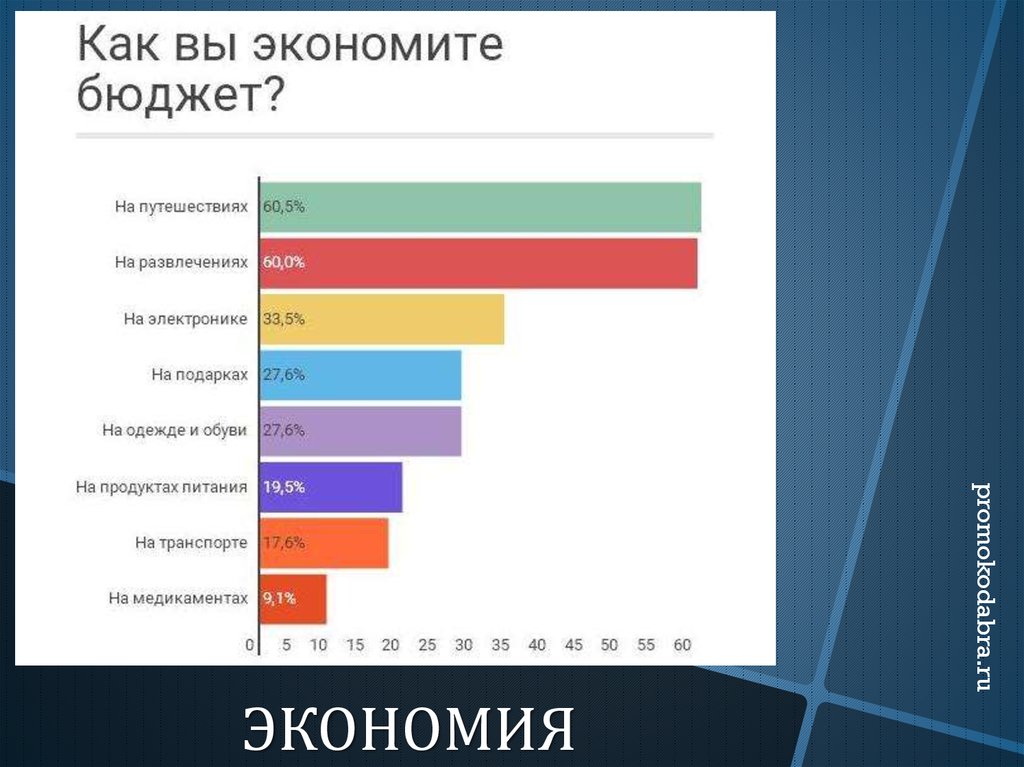 Как вы экономите бюджет?

На путешествиях 60,5%
На развлечениях 60,0%
На электронике 33,5%
На подарках 27,6%
На одежде и обуви 27,6%
На продуктах питания 19,5%
На транспорте 17,6%
На медикаментах 9,1%

0 5 10 15 20 25 30 35 40 45 50 55 60

promokodabra.ru

ЭКОНОМИЯ